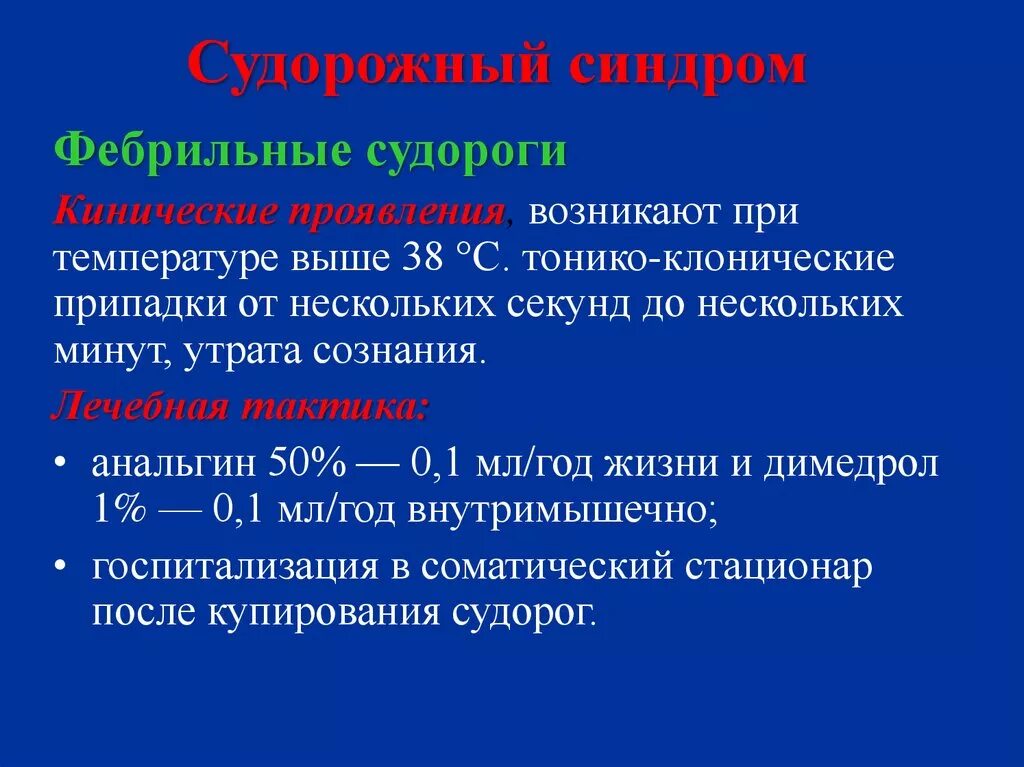 Судорожный синдром

Фебрильные судороги

Кинические проявления, возникают при температуре выше 38 °С. тонико-клонические припадки от нескольких секунд до нескольких минут, утрата сознания.

Лечебная тактика:

• анальгин 50% — 0,1 мл/год жизни и димедрол 1% — 0,1 мл/год внутримышечно;

• госпитализация в соматический стационар после купирования судорог.